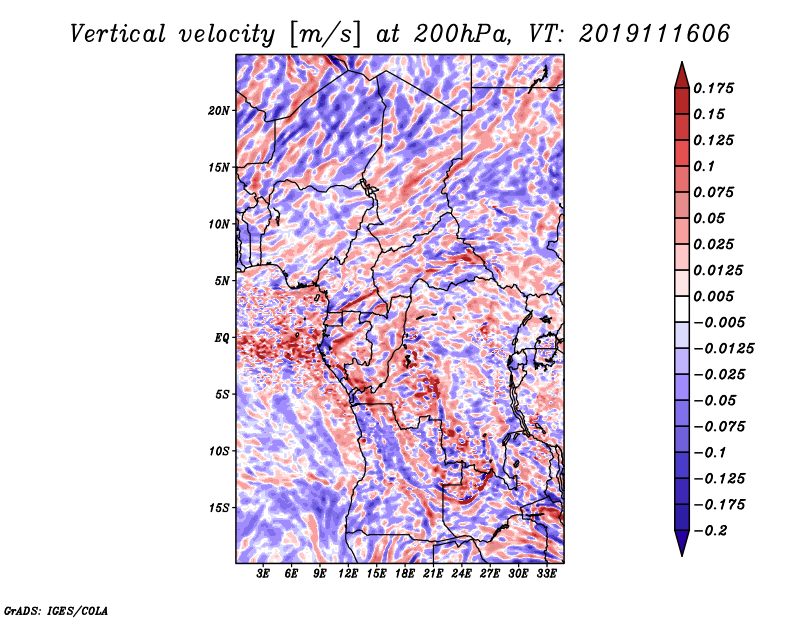 Vertical velocity [m/s] at 200hPa, VT: 2019111606

20N
15N
10N
5N
EQ
5S
10S
15S

3E 6E 9E 12E 15E 18E 21E 24E 27E 30E 33E

0.175
0.15
0.125
0.1
0.075
0.05
0.025
0.0125
0.005
−0.005
−0.0125
−0.025
−0.05
−0.075
−0.1
−0.125
−0.175
−0.2

GrADS: IGES/COLA